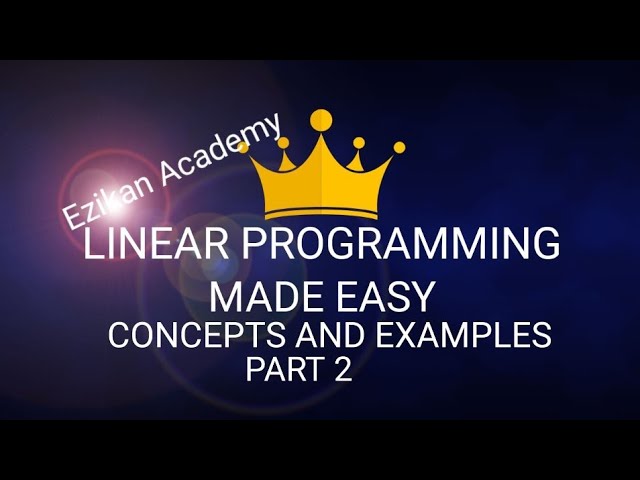 Ezikan Academy

LINEAR PROGRAMMING

MADE EASY

CONCEPTS AND EXAMPLES

PART 2